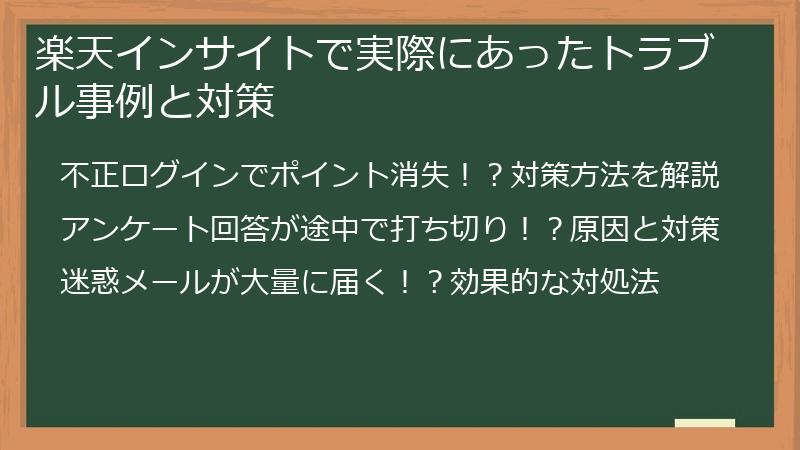 楽天インサイトで実際にあったトラブル事例と対策

不正ログインでポイント消失！？対策方法を解説

アンケート回答が途中で打ち切り！？原因と対策

迷惑メールが大量に届く！？効果的な対処法